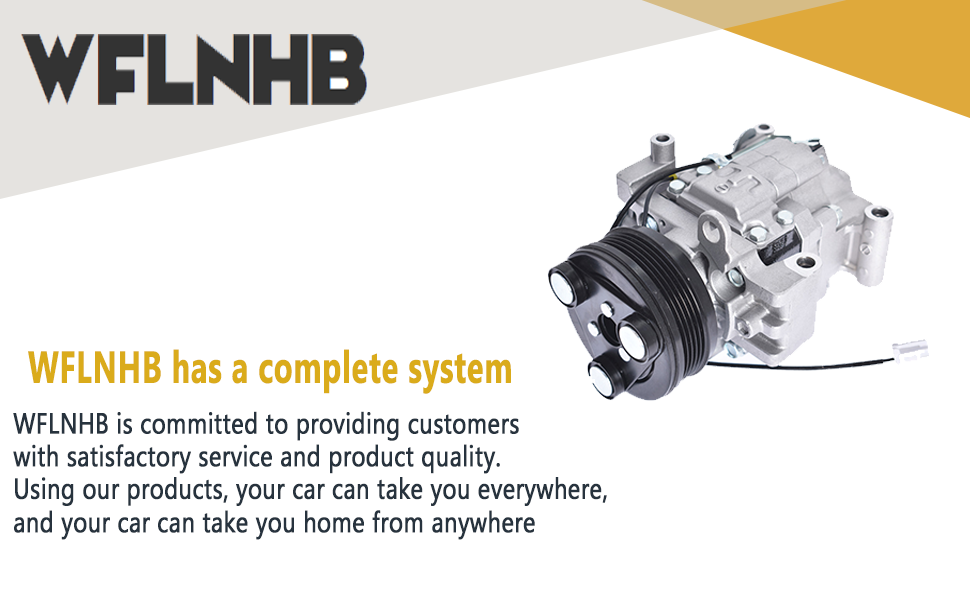 WFLNHB

WFLNHB has a complete system

WFLNHB is committed to providing customers with satisfactory service and product quality. Using our products, your car can take you everywhere, and your car can take you home from anywhere